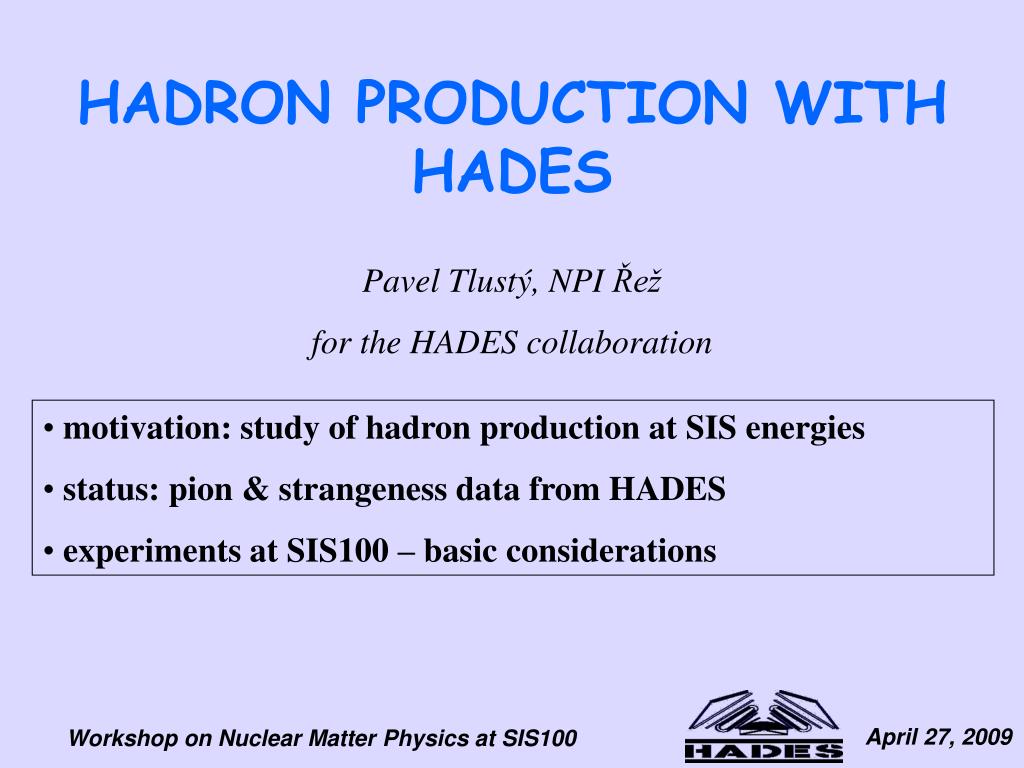 HADRON PRODUCTION WITH HADES

Pavel Tlustý, NPI Řež

for the HADES collaboration

• motivation: study of hadron production at SIS energies

• status: pion & strangeness data from HADES

• experiments at SIS100 – basic considerations

Workshop on Nuclear Matter Physics at SIS100

HADES

April 27, 2009